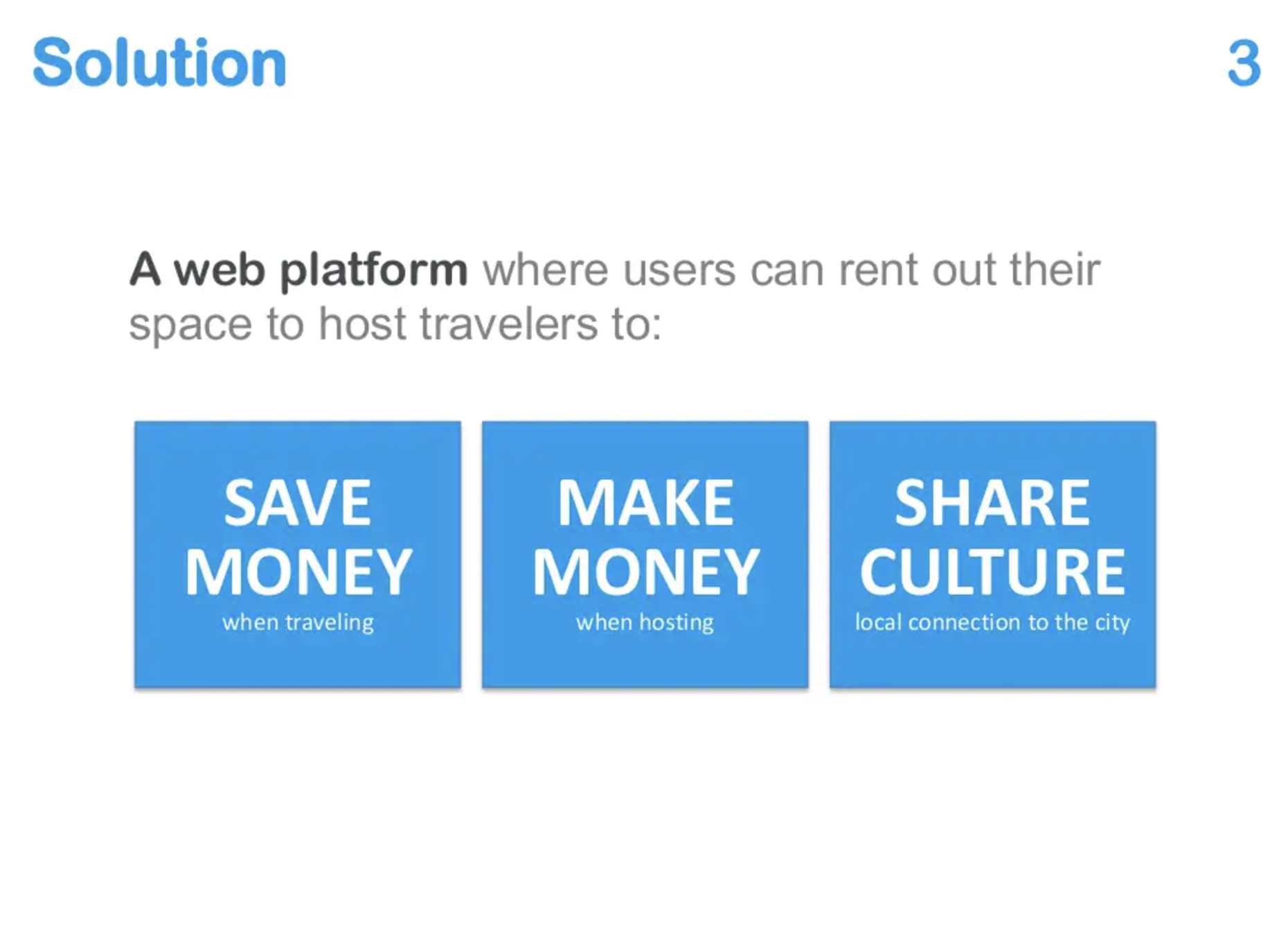 Solution

3

A web platform where users can rent out their space to host travelers to:

SAVE MONEY
when traveling

MAKE MONEY
when hosting

SHARE CULTURE
local connection to the city